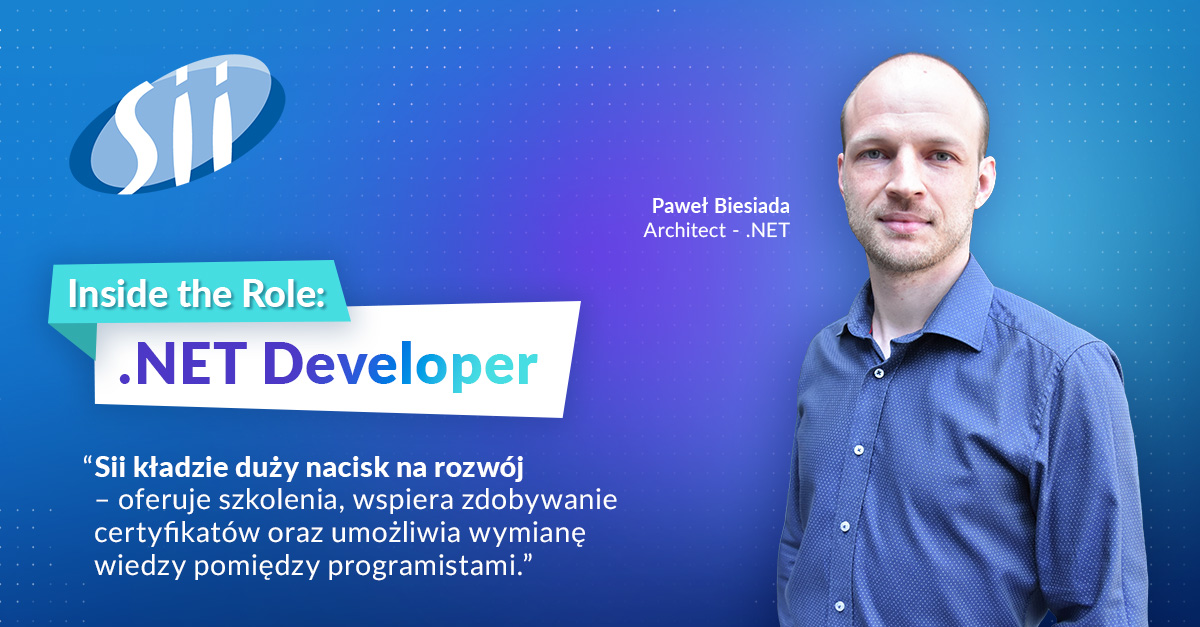 Sii

Paweł Biesiada
Architect - .NET

Inside the Role:
.NET Developer

"Sii kładzie duży nacisk na rozwój – oferuje szkolenia, wspiera zdobywanie certyfikatów oraz umożliwia wymianę wiedzy pomiędzy programistami."